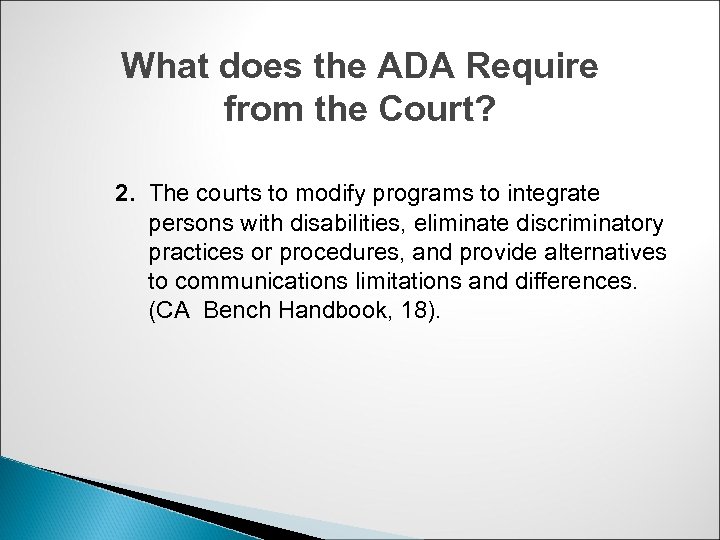 What does the ADA Require from the Court?

2. The courts to modify programs to integrate persons with disabilities, eliminate discriminatory practices or procedures, and provide alternatives to communications limitations and differences. (CA Bench Handbook, 18).